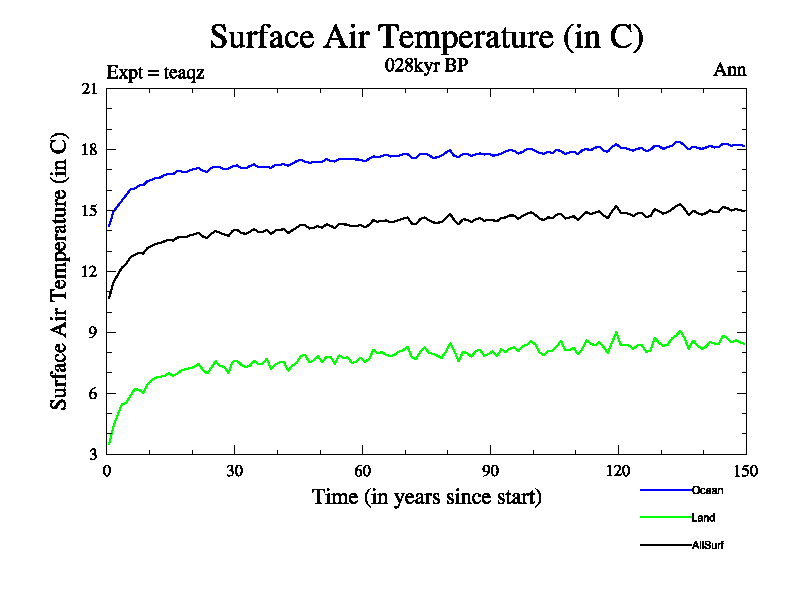 Surface Air Temperature (in C)

Expt = teaqz

028kyr BP

Ann

Surface Air Temperature (in C)

21

18

15

12

9

6

3

0

30

60

90

120

150

Time (in years since start)

Ocean

Land

AllSurf